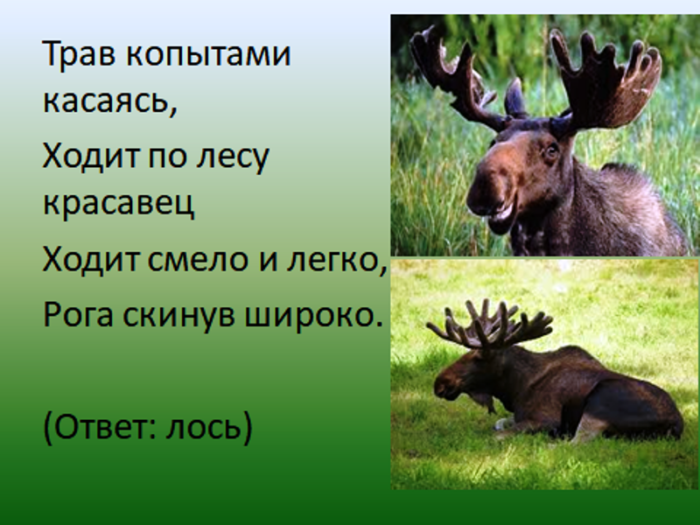 Трав копытами касаясь,

Ходит по лесу красавец

Ходит смело и легко,

Рога скинув широко.

(Ответ: лось)